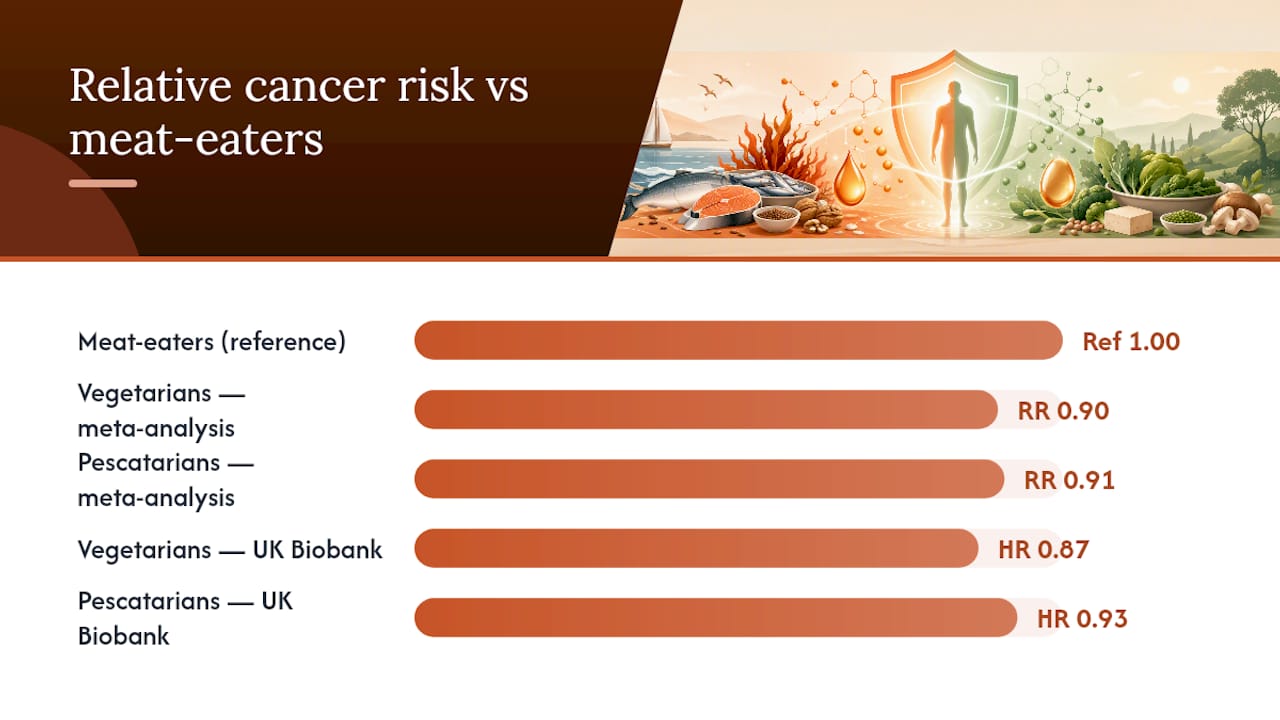 Relative cancer risk vs meat-eaters

Meat-eaters (reference) Ref 1.00

Vegetarians — meta-analysis RR 0.90

Pescatarians — meta-analysis RR 0.91

Vegetarians — UK Biobank HR 0.87

Pescatarians — UK Biobank HR 0.93